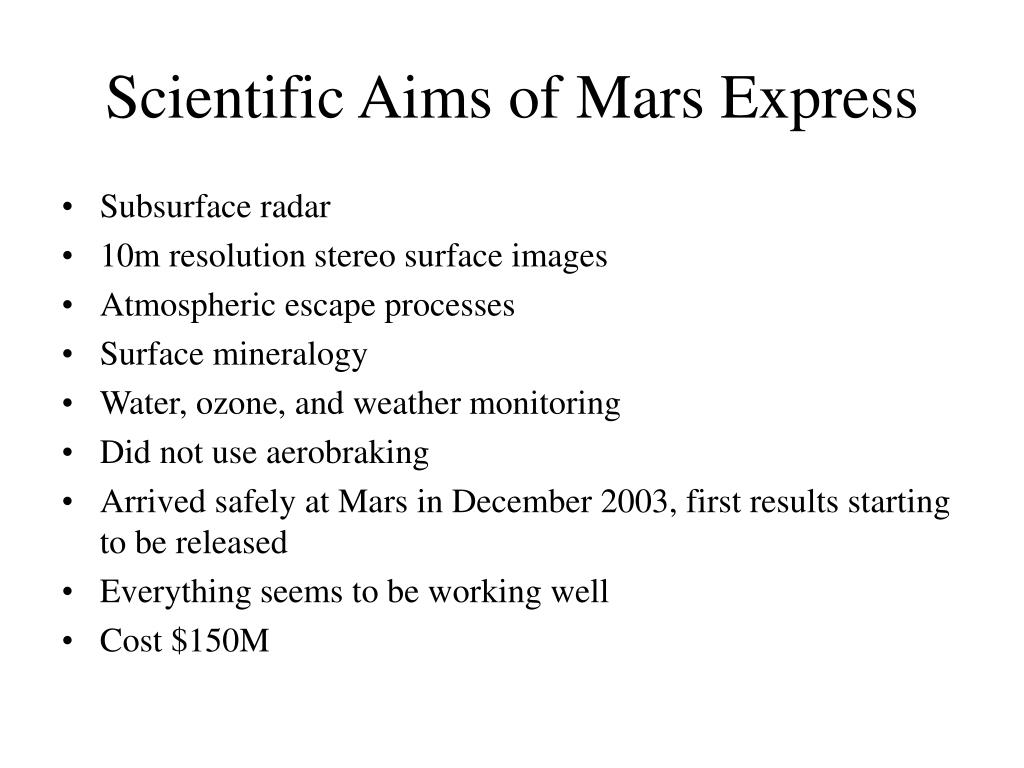 Scientific Aims of Mars Express

• Subsurface radar
• 10m resolution stereo surface images
• Atmospheric escape processes
• Surface mineralogy
• Water, ozone, and weather monitoring
• Did not use aerobraking
• Arrived safely at Mars in December 2003, first results starting to be released
• Everything seems to be working well
• Cost \$150M